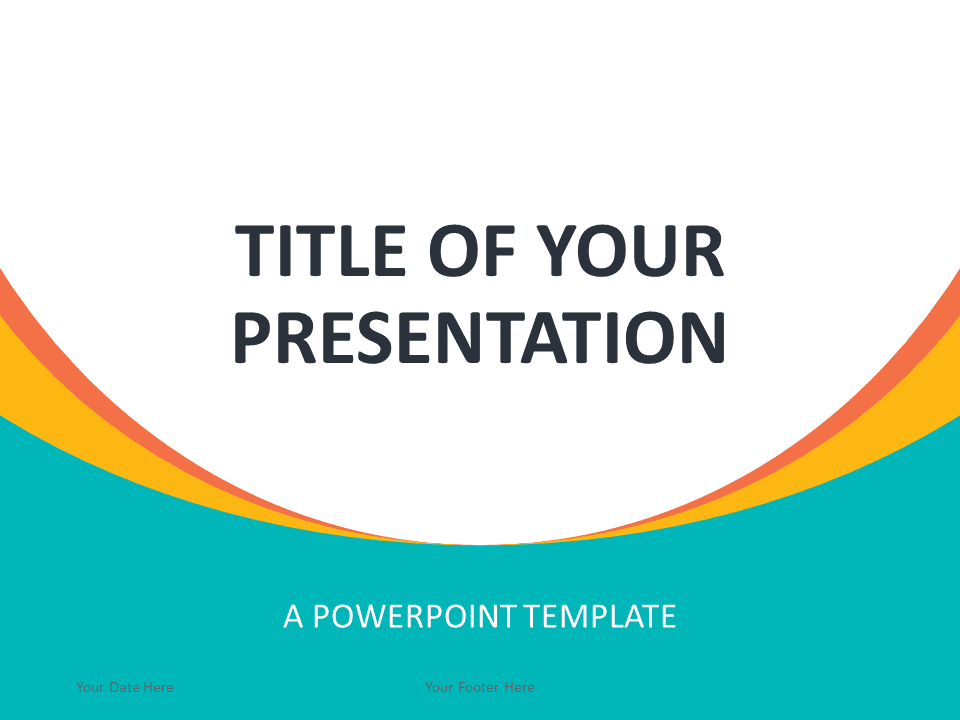 TITLE OF YOUR PRESENTATION

A POWERPOINT TEMPLATE

Your Date Here

Your Footer Here